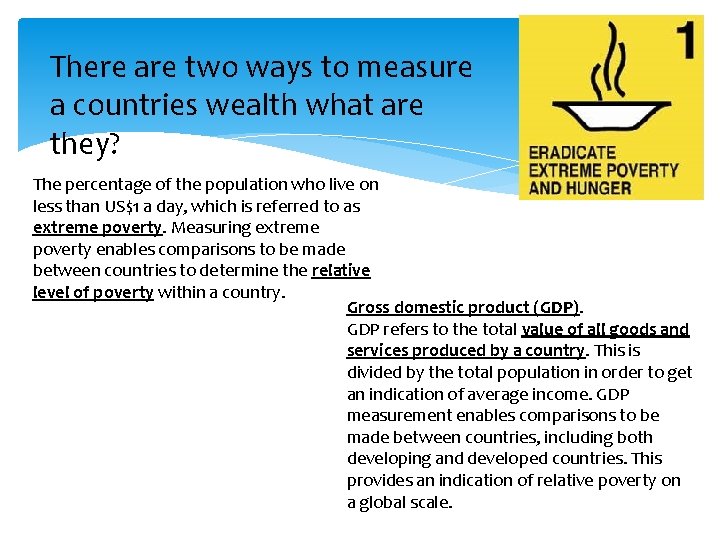 There are two ways to measure a countries wealth what are they?

1

ERADICATE EXTREME POVERTY AND HUNGER

The percentage of the population who live on less than US$1 a day, which is referred to as extreme poverty. Measuring extreme poverty enables comparisons to be made between countries to determine the relative level of poverty within a country.

Gross domestic product (GDP).
GDP refers to the total value of all goods and services produced by a country. This is divided by the total population in order to get an indication of average income. GDP measurement enables comparisons to be made between countries, including both developing and developed countries. This provides an indication of relative poverty on a global scale.